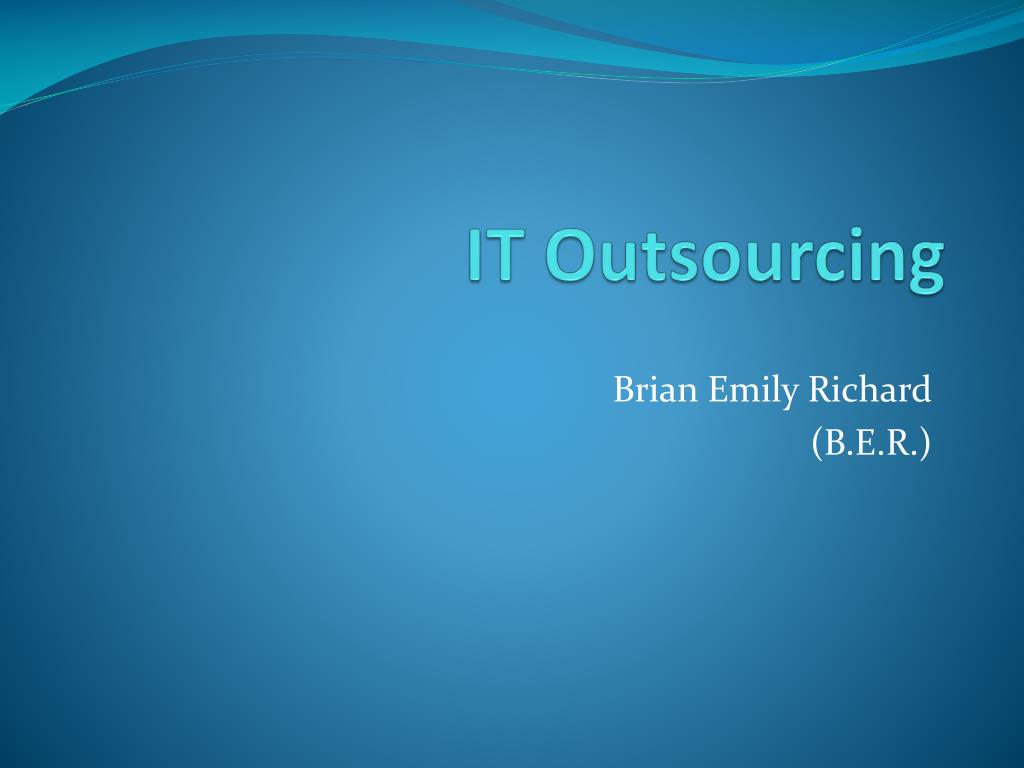 IT Outsourcing

Brian Emily Richard
(B.E.R.)